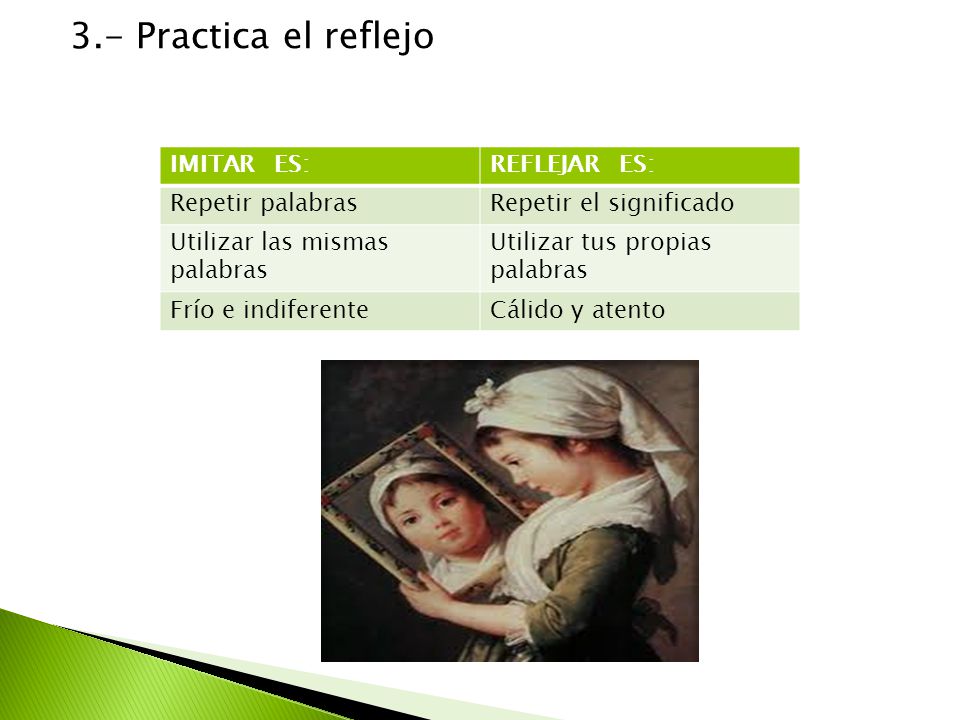 3.- Practica el reflejo

| IMITAR ES: | REFLEJAR ES: |
|---|---|
| Repetir palabras | Repetir el significado |
| Utilizar las mismas palabras | Utilizar tus propias palabras |
| Frío e indiferente | Cálido y atento |